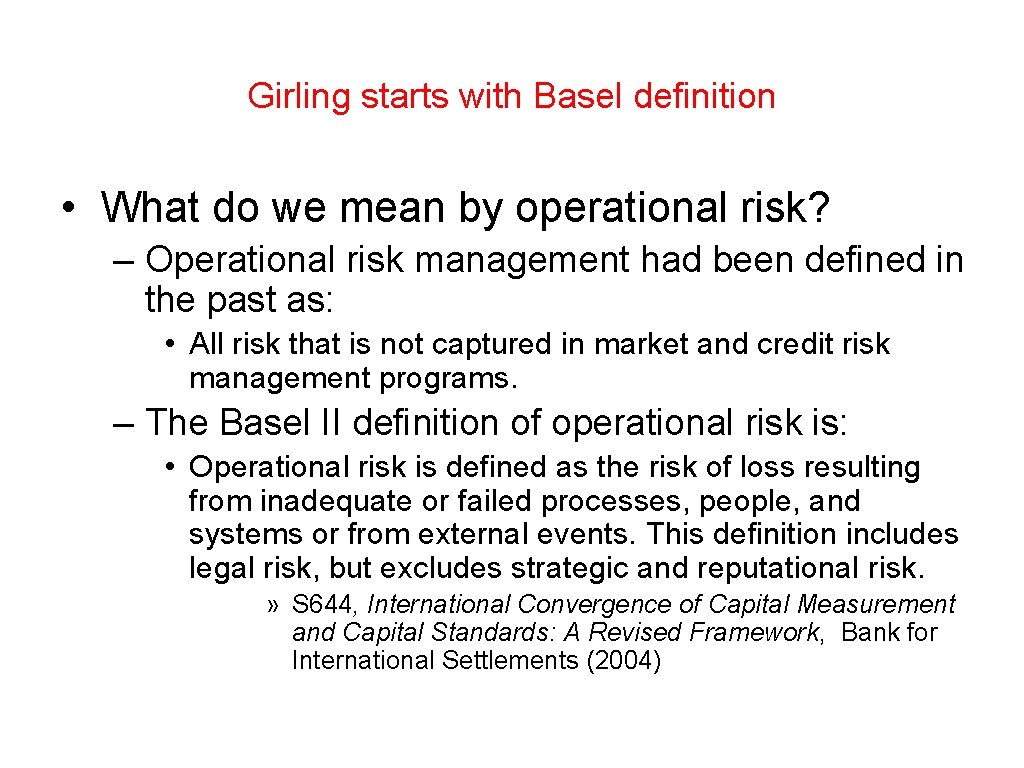 Girling starts with Basel definition

• What do we mean by operational risk?

– Operational risk management had been defined in the past as:

• All risk that is not captured in market and credit risk management programs.

– The Basel II definition of operational risk is:

• Operational risk is defined as the risk of loss resulting from inadequate or failed processes, people, and systems or from external events. This definition includes legal risk, but excludes strategic and reputational risk.

» S644, International Convergence of Capital Measurement and Capital Standards: A Revised Framework, Bank for International Settlements (2004)